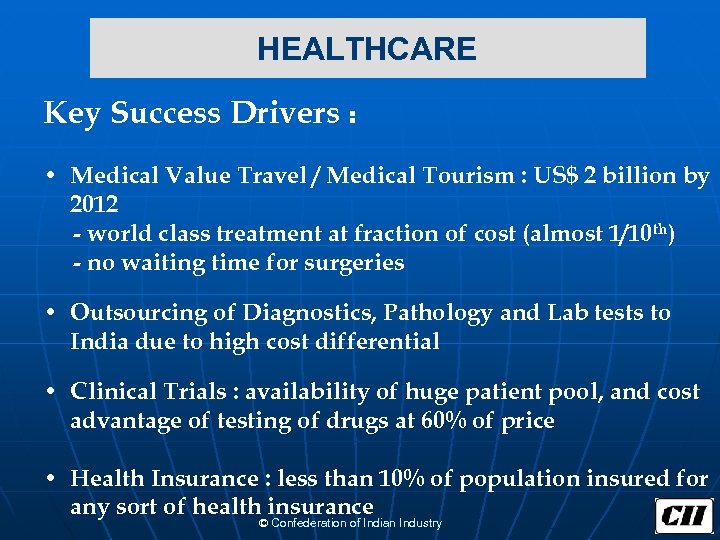 HEALTHCARE

Key Success Drivers :

• Medical Value Travel / Medical Tourism : US$ 2 billion by 2012
- world class treatment at fraction of cost (almost 1/10$^{th}$)
- no waiting time for surgeries

• Outsourcing of Diagnostics, Pathology and Lab tests to India due to high cost differential

• Clinical Trials : availability of huge patient pool, and cost advantage of testing of drugs at 60% of price

• Health Insurance : less than 10% of population insured for any sort of health insurance

© Confederation of Indian Industry

CII